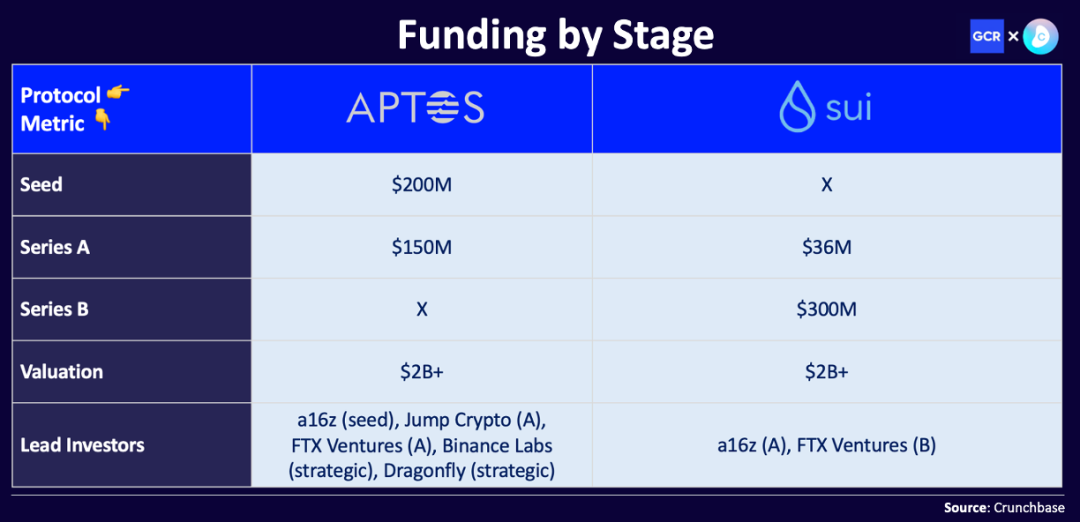 Funding by Stage

GCR ×

| Protocol 👉 Metric 👇 | APTOS | sui |
|---|---|---|
| Seed | \$200M | X |
| Series A | \$150M | \$36M |
| Series B | X | \$300M |
| Valuation | \$2B+ | \$2B+ |
| Lead Investors | a16z (seed), Jump Crypto (A), FTX Ventures (A), Binance Labs (strategic), Dragonfly (strategic) | a16z (A), FTX Ventures (B) |

Source: Crunchbase